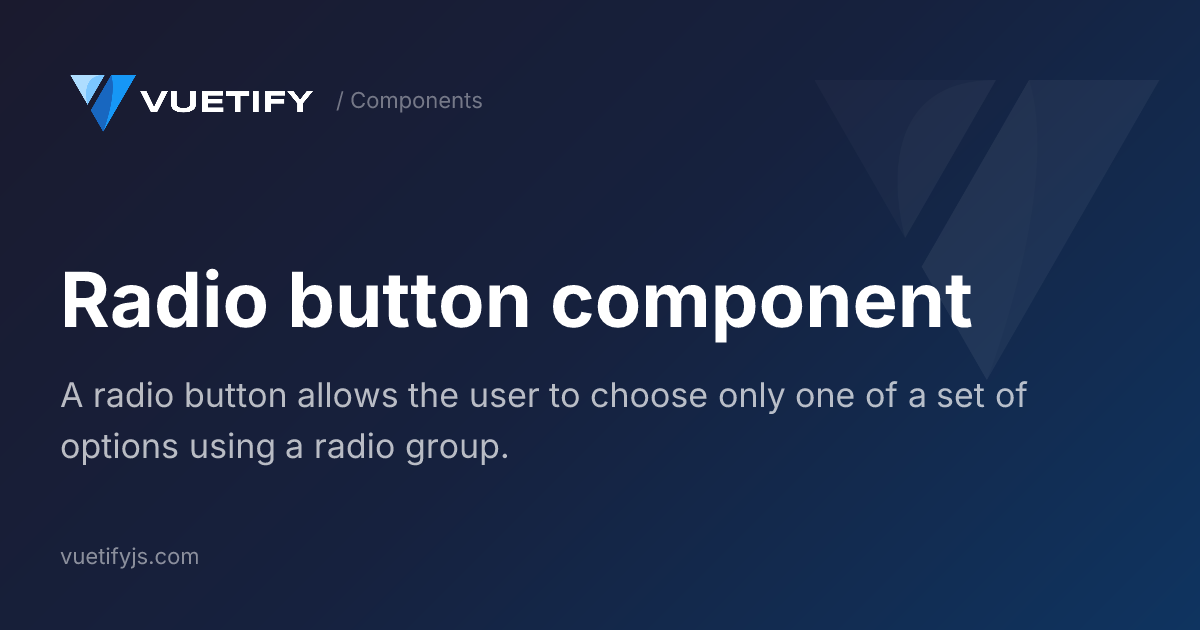 VUETIFY / Components

Radio button component

A radio button allows the user to choose only one of a set of options using a radio group.

vuetifyjs.com